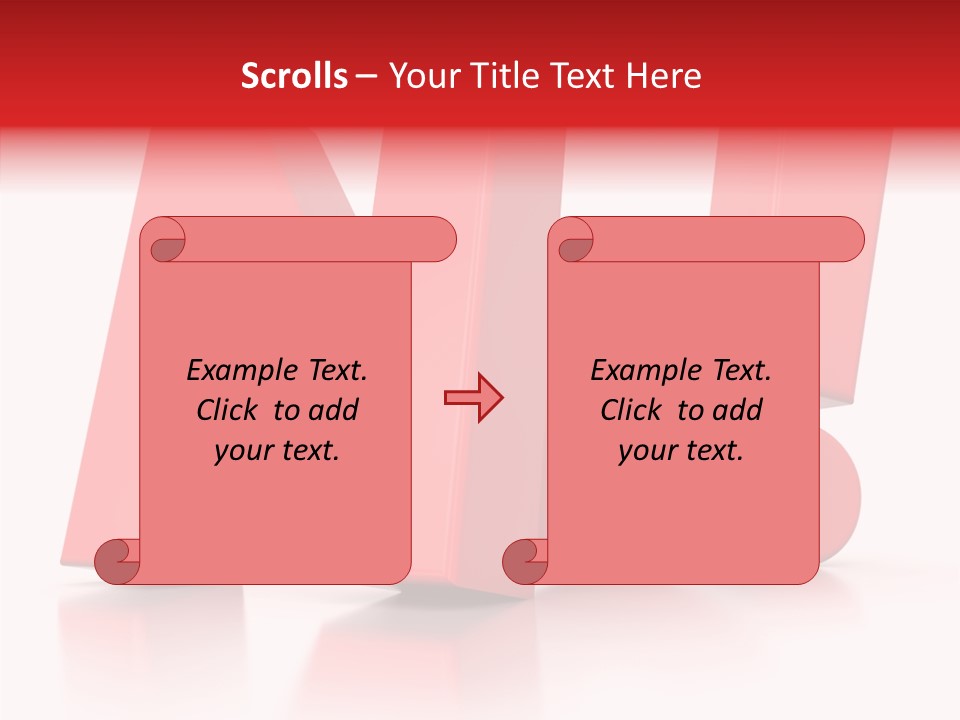 Scrolls – Your Title Text Here

Example Text. Click to add your text.

Example Text. Click to add your text.